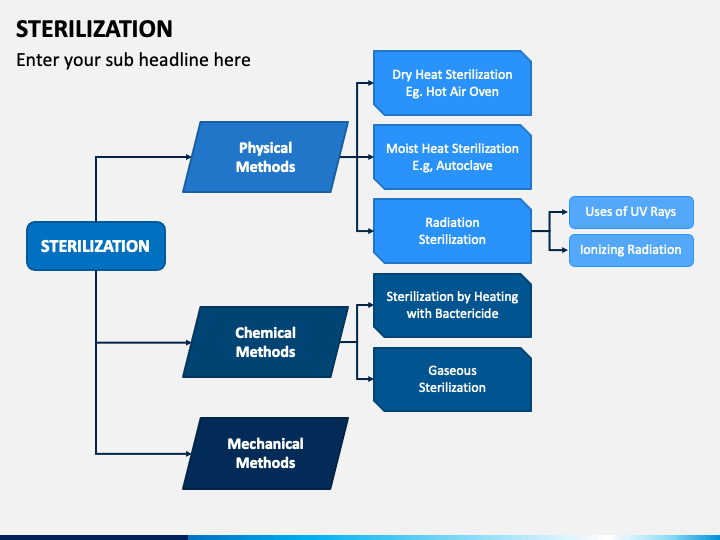 STERILIZATION

Enter your sub headline here

STERILIZATION

Physical Methods

Dry Heat Sterilization Eg. Hot Air Oven

Moist Heat Sterilization E.g, Autoclave

Radiation Sterilization

Uses of UV Rays

Ionizing Radiation

Chemical Methods

Sterilization by Heating with Bactericide

Gaseous Sterilization

Mechanical Methods